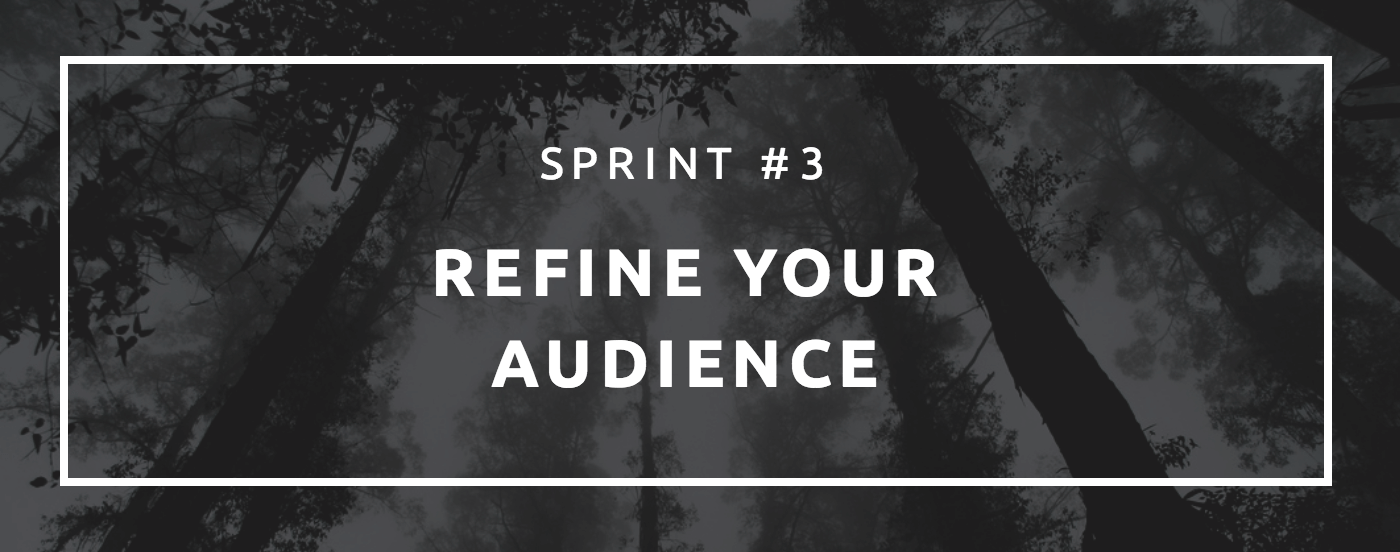 SPRINT #3

REFINE YOUR AUDIENCE